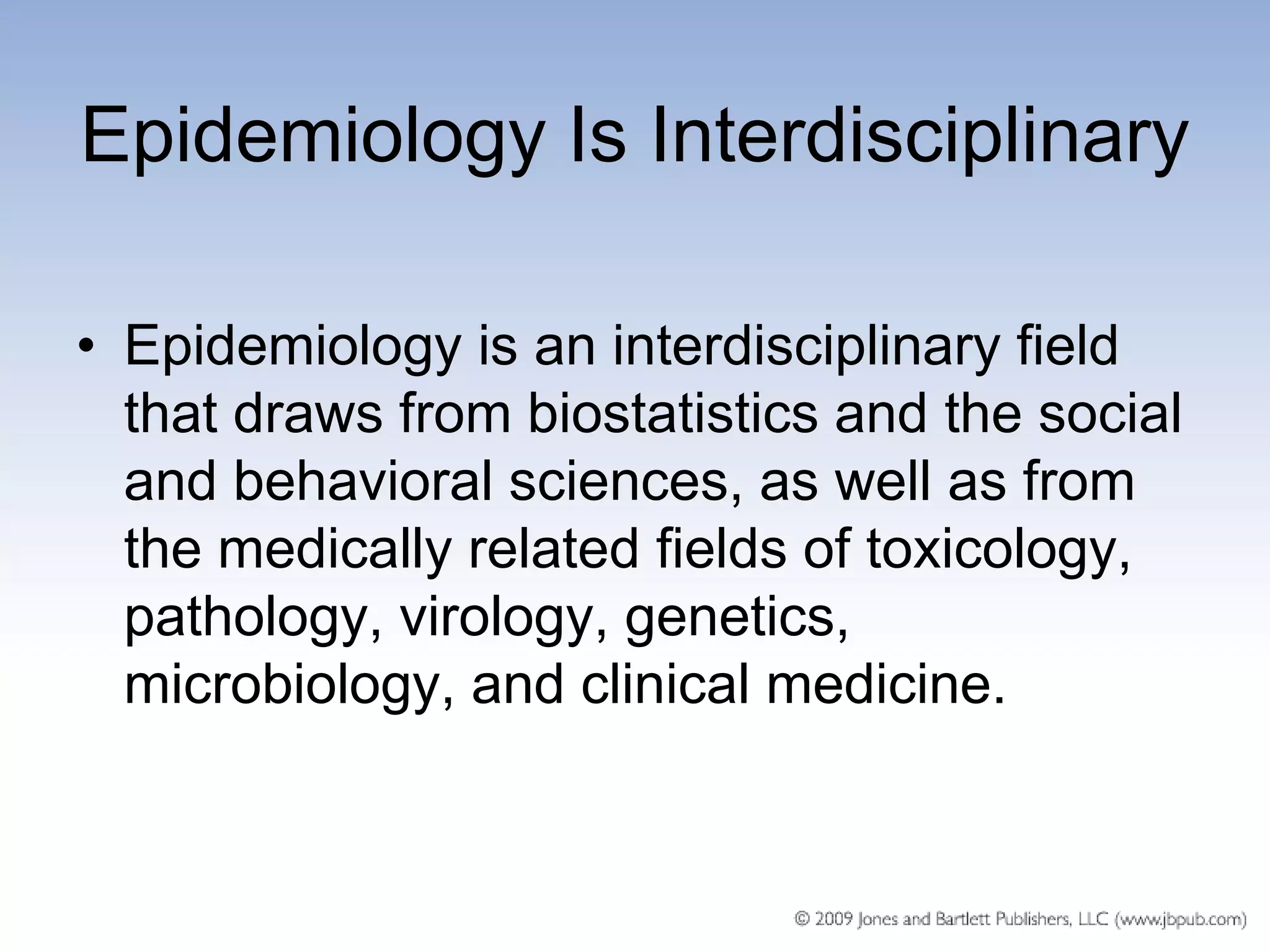 Epidemiology Is Interdisciplinary

• Epidemiology is an interdisciplinary field that draws from biostatistics and the social and behavioral sciences, as well as from the medically related fields of toxicology, pathology, virology, genetics, microbiology, and clinical medicine.

© 2009 Jones and Bartlett Publishers, LLC (www.jbpub.com)